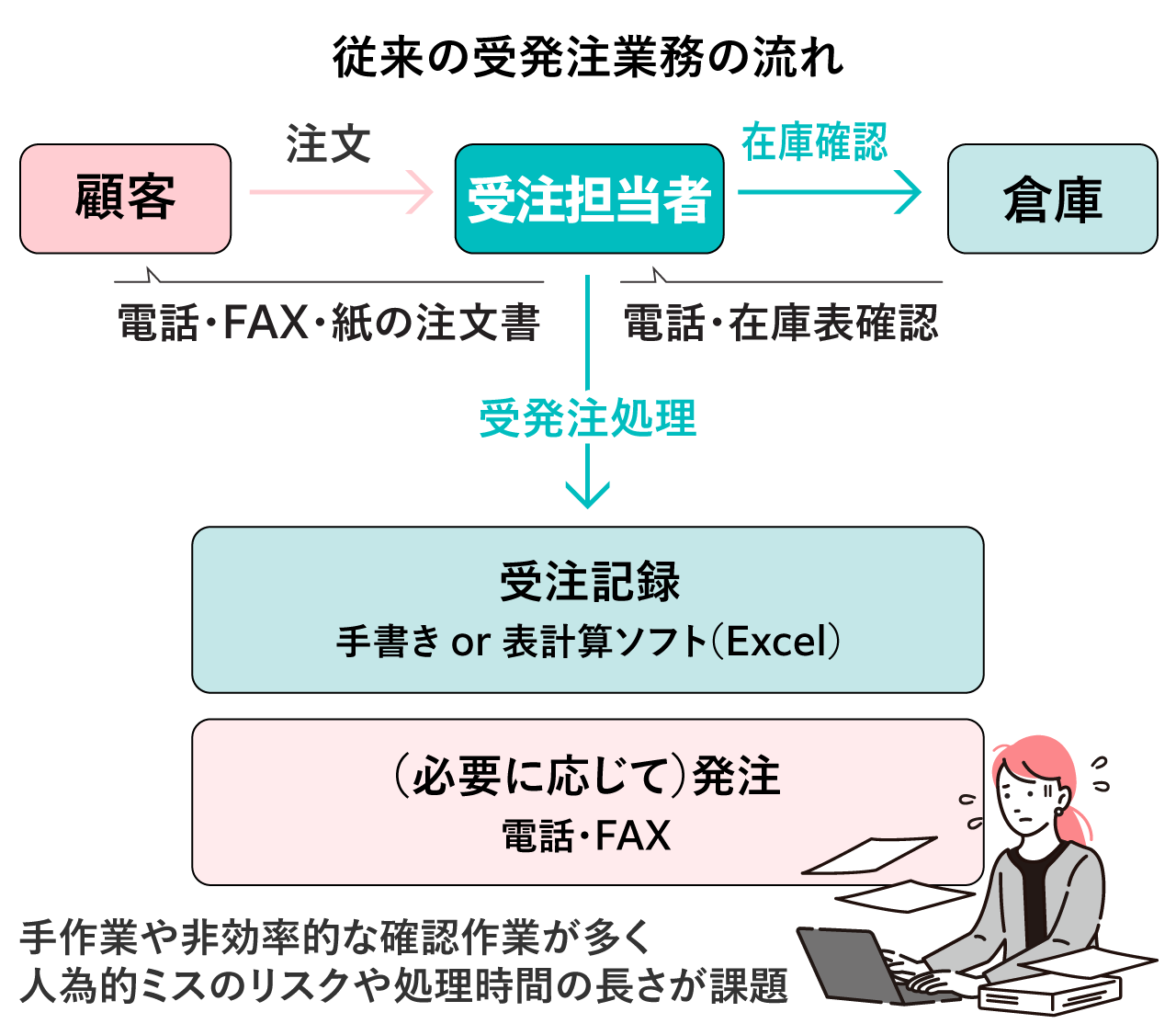 従来の受発注業務の流れ

顧客

注文

受注担当者

在庫確認

倉庫

電話・FAX・紙の注文書

電話・在庫表確認

受発注処理

受注記録
手書き or 表計算ソフト（Excel）

（必要に応じて）発注
電話・FAX

手作業や非効率的な確認作業が多く
人為的ミスのリスクや処理時間の長さが課題